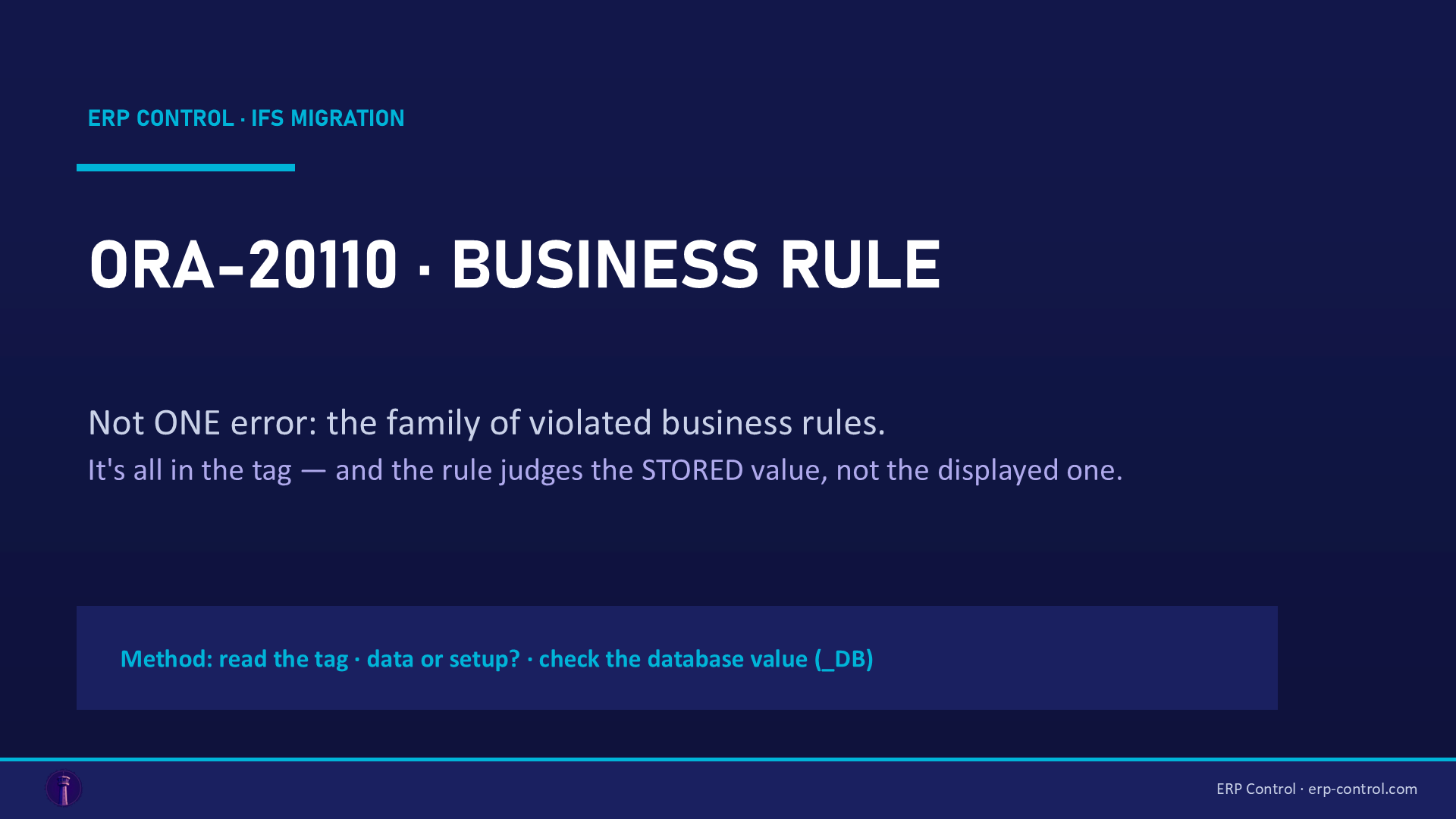 ERP CONTROL · IFS MIGRATION

ORA-20110 · BUSINESS RULE

Not ONE error: the family of violated business rules.

It's all in the tag — and the rule judges the STORED value, not the displayed one.

Method: read the tag · data or setup? · check the database value (_DB)

ERP Control · erp-control.com